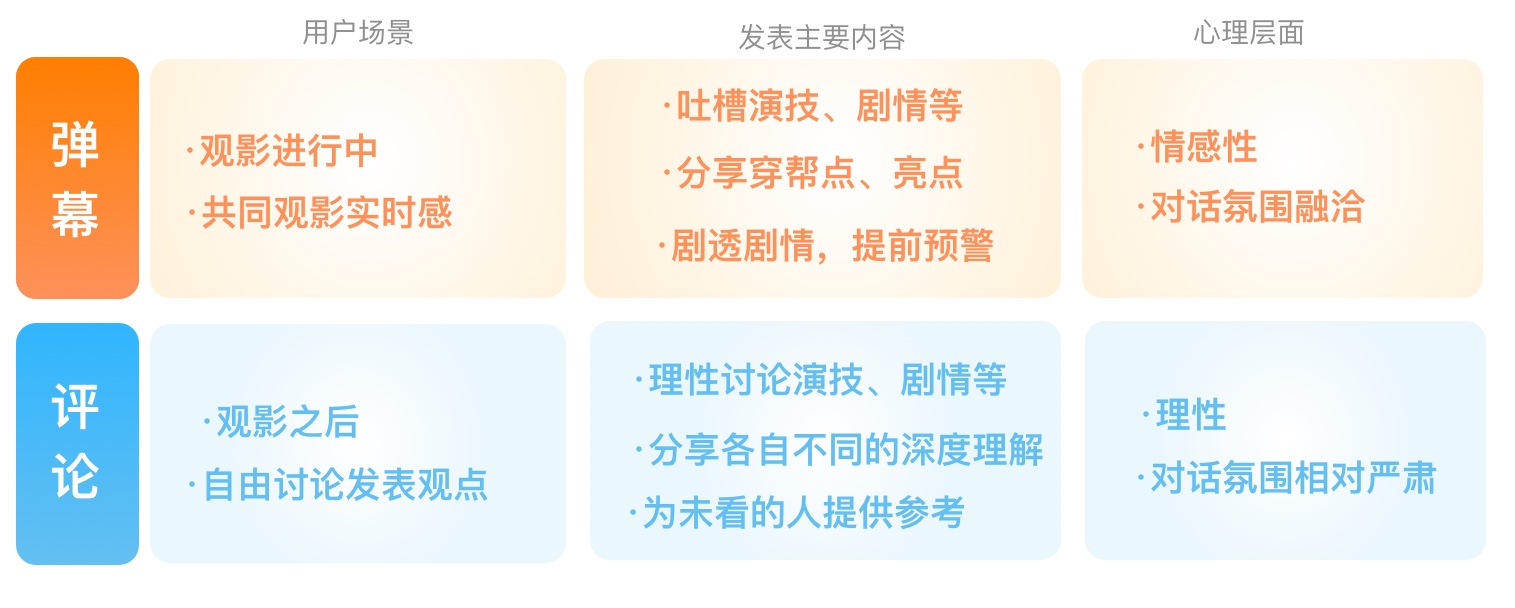 |  | 用户场景 | 发表主要内容 | 心理层面 |
|---|---|---|---|
| 弹幕 | ·观影进行中 ·共同观影实时感 | ·吐槽演技、剧情等 ·分享穿帮点、亮点 ·剧透剧情，提前预警 | ·情感性 ·对话氛围融洽 |
| 评论 | ·观影之后 ·自由讨论发表观点 | ·理性讨论演技、剧情等 ·分享各自不同的深度理解 ·为未看的人提供参考 | ·理性 ·对话氛围相对严肃 |